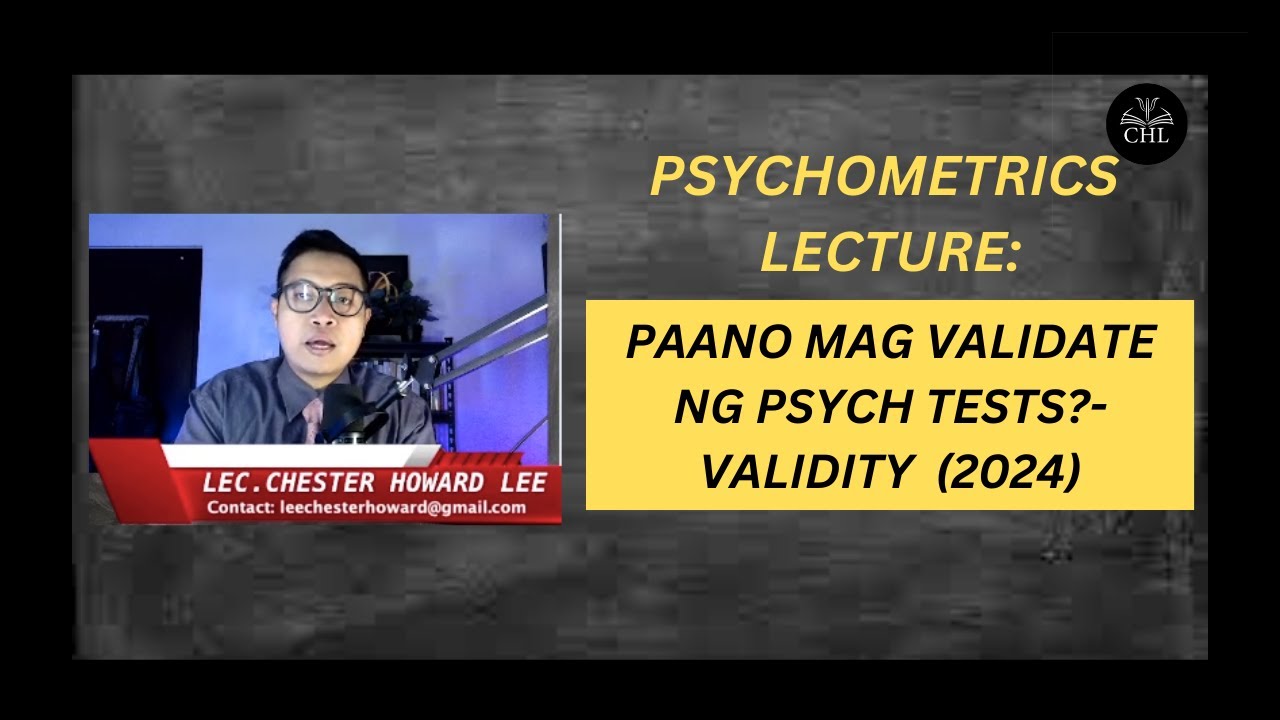 CHL

PSYCHOMETRICS LECTURE:

PAANO MAG VALIDATE NG PSYCH TESTS?- VALIDITY (2024)

LEC.CHESTER HOWARD LEE
Contact: leechesterhoward@gmail.com